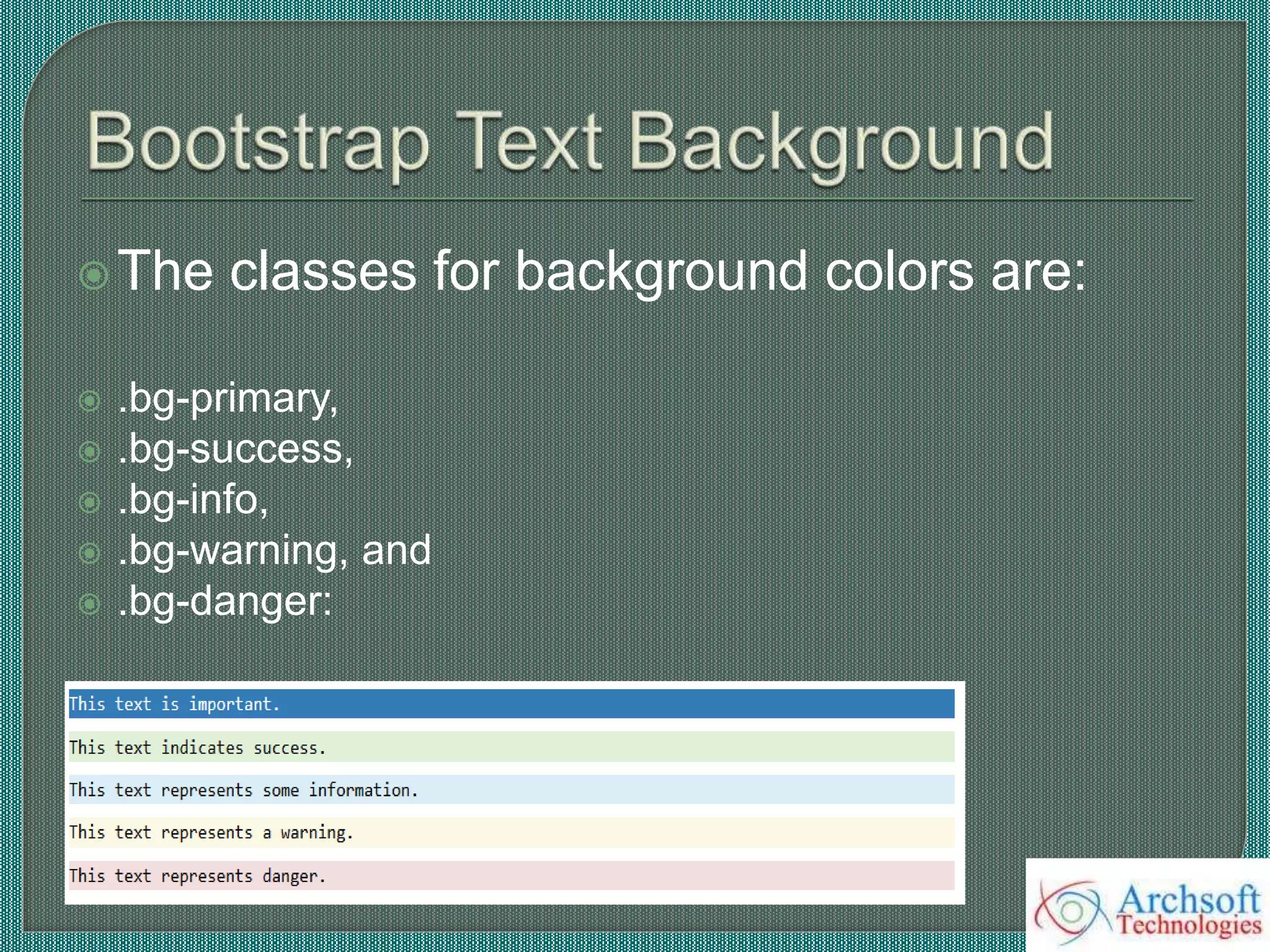 Bootstrap Text Background

The classes for background colors are:

.bg-primary,
.bg-success,
.bg-info,
.bg-warning, and
.bg-danger:

This text is important.

This text indicates success.

This text represents some information.

This text represents a warning.

This text represents danger.

Archsoft Technologies